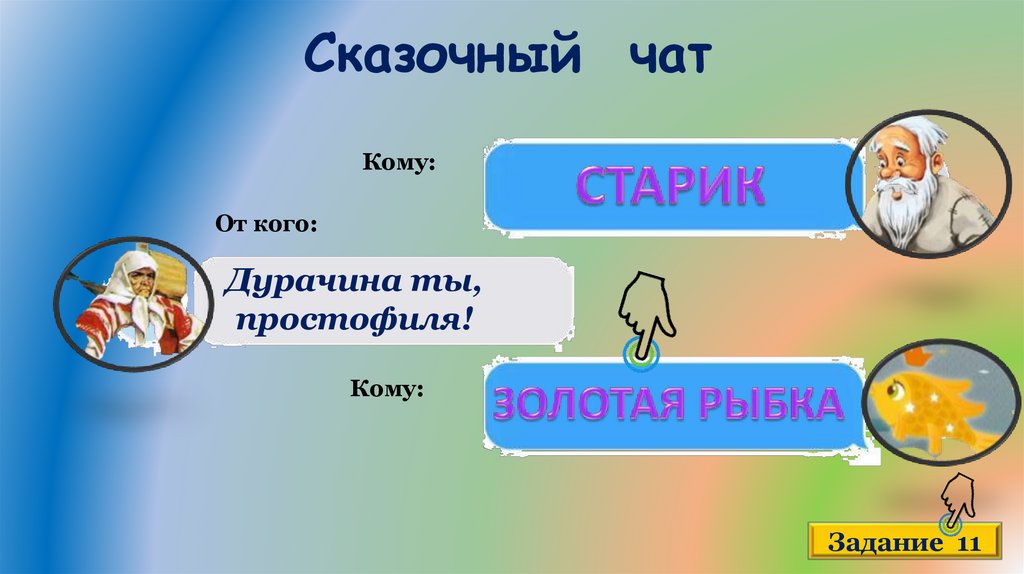 Сказочный чат

Кому:

СТАРИК

От кого:

Дурачина ты, простофиля!

Кому:

ЗОЛОТАЯ РЫБКА

Задание 11